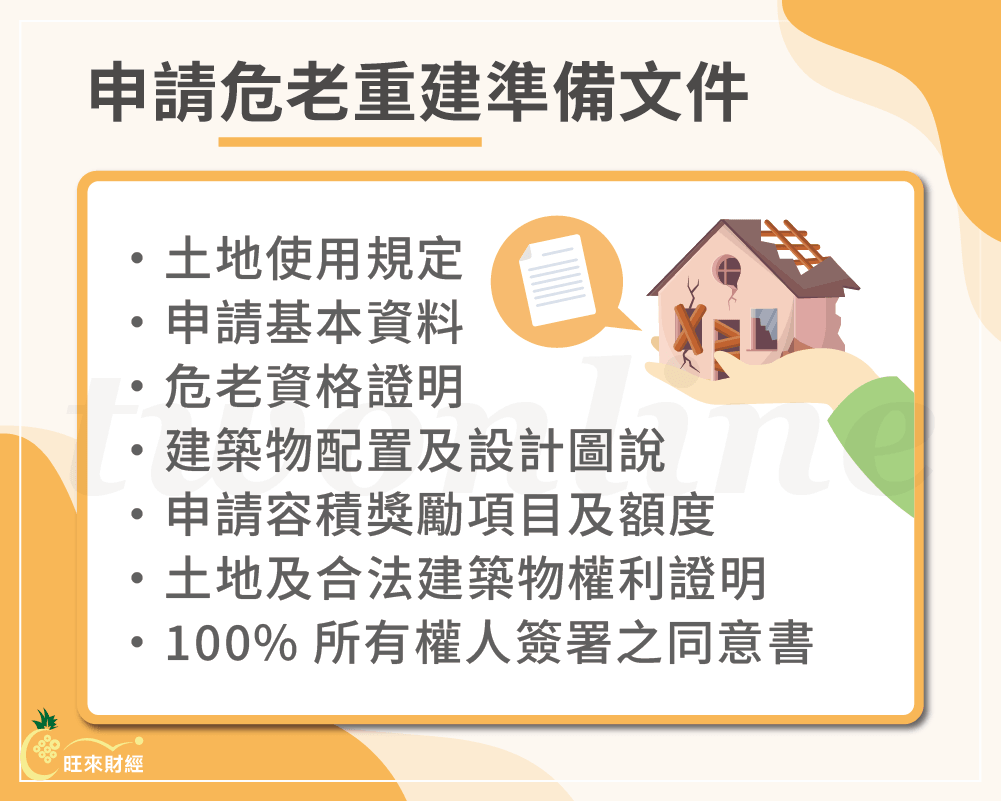 申請危老重建準備文件

• 土地使用規定
• 申請基本資料
• 危老資格證明
• 建築物配置及設計圖說
• 申請容積獎勵項目及額度
• 土地及合法建築物權利證明
• 100% 所有權人簽署之同意書

twonline

旺來財經